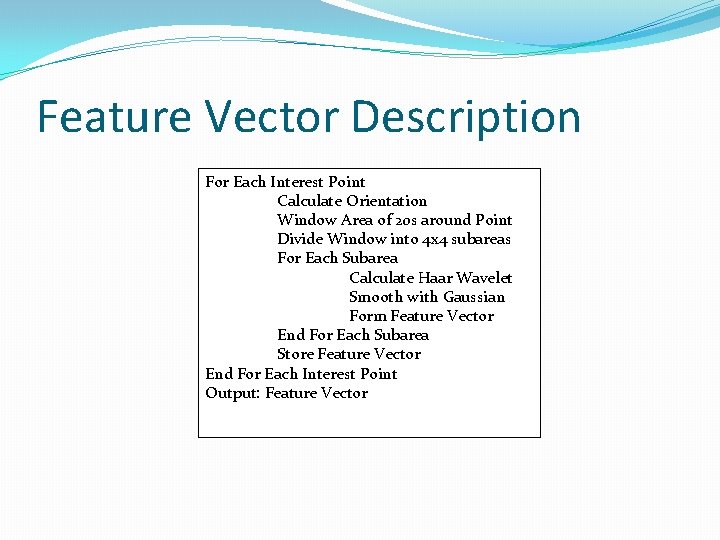 Feature Vector Description

For Each Interest Point
Calculate Orientation
Window Area of 20s around Point
Divide Window into 4x4 subareas
For Each Subarea
Calculate Haar Wavelet
Smooth with Gaussian
Form Feature Vector
End For Each Subarea
Store Feature Vector
End For Each Interest Point
Output: Feature Vector